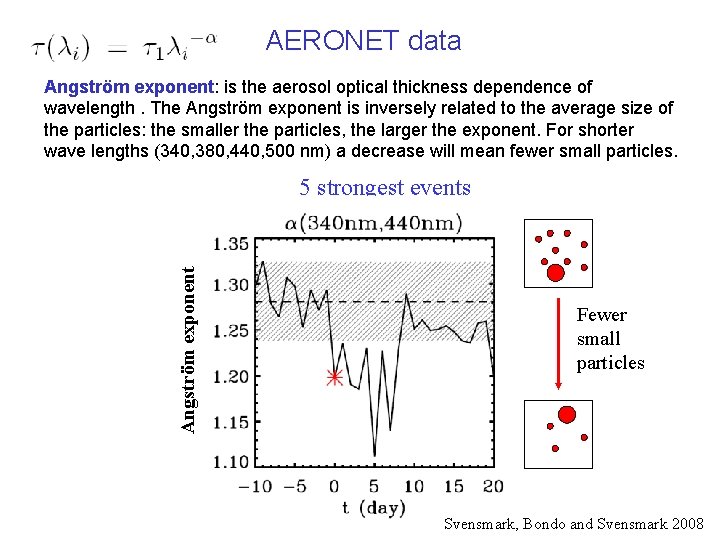 $\tau(\lambda_i) = \tau_1 \lambda_i^{-\alpha}$ AERONET data

Angström exponent: is the aerosol optical thickness dependence of wavelength . The Angström exponent is inversely related to the average size of the particles: the smaller the particles, the larger the exponent. For shorter wave lengths (340,380,440,500 nm) a decrease will mean fewer small particles.

5 strongest events

$\alpha$(340nm,440nm)

Angström exponent

1.35
1.30
1.25
1.20
1.15
1.10

−10 −5 0 5 10 15 20

t (day)

Fewer small particles

Svensmark, Bondo and Svensmark 2008